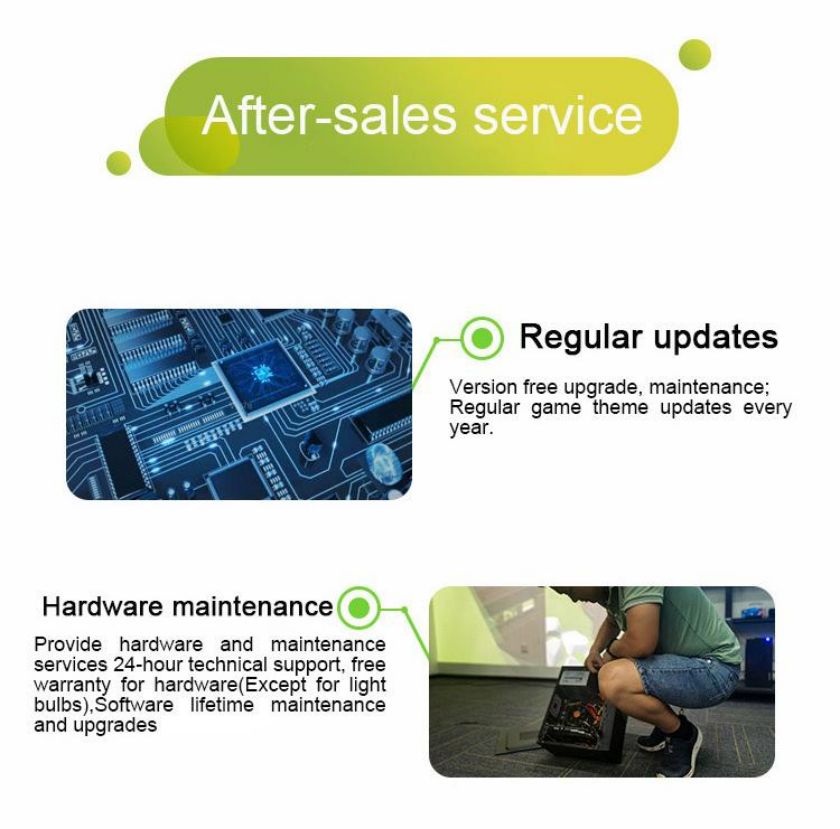 After-sales service

Regular updates

Version free upgrade, maintenance; Regular game theme updates every year.

Hardware maintenance

Provide hardware and maintenance services 24-hour technical support, free warranty for hardware(Except for light bulbs),Software lifetime maintenance and upgrades